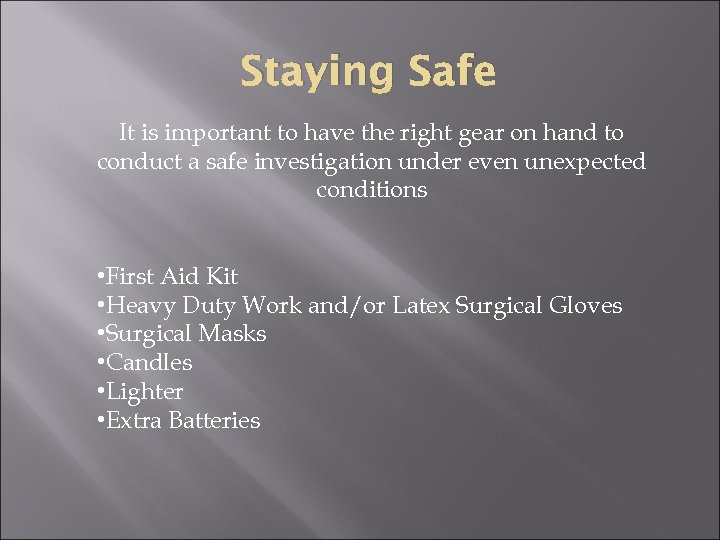 Staying Safe

It is important to have the right gear on hand to conduct a safe investigation under even unexpected conditions

•First Aid Kit
•Heavy Duty Work and/or Latex Surgical Gloves
•Surgical Masks
•Candles
•Lighter
•Extra Batteries